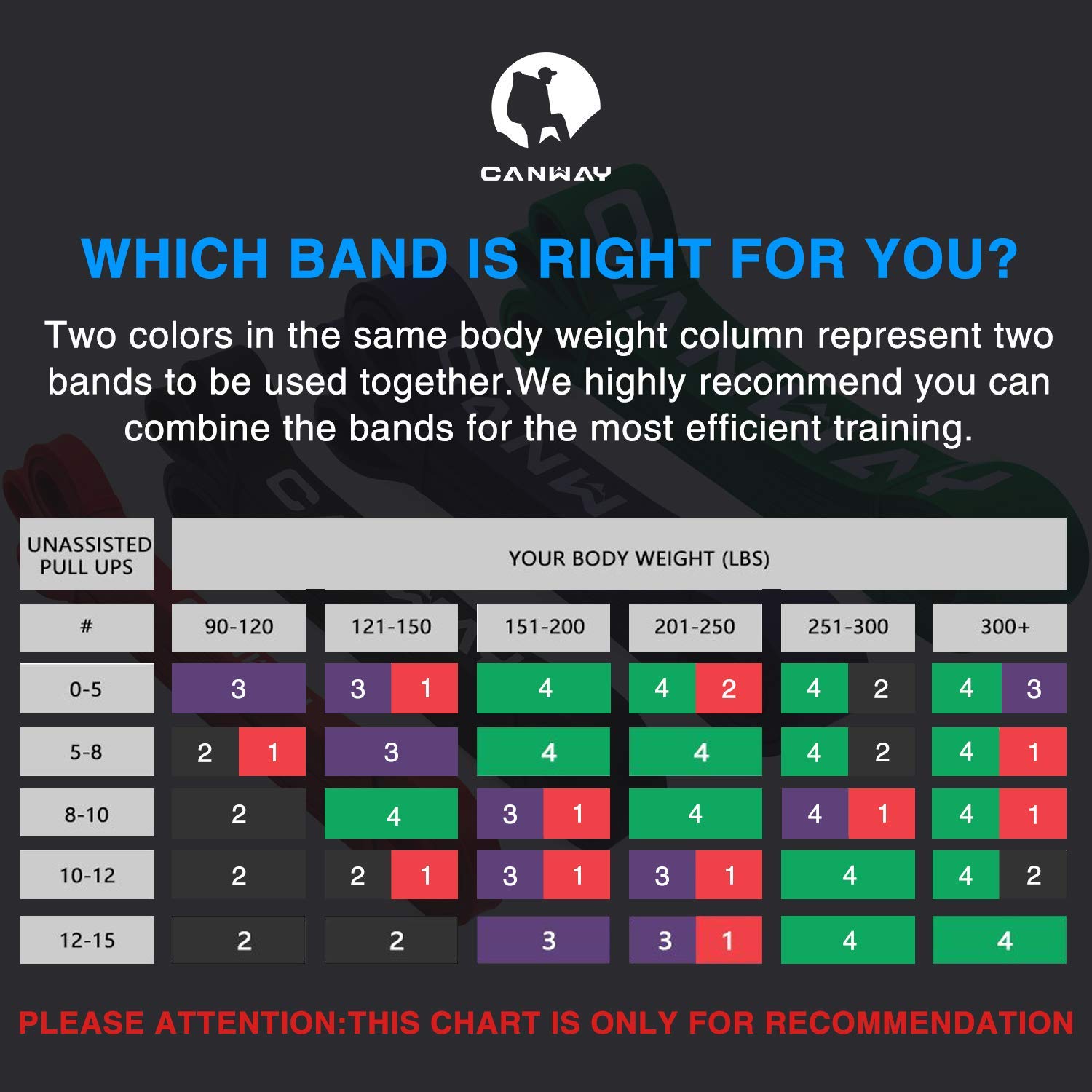 CANWAY

WHICH BAND IS RIGHT FOR YOU?

Two colors in the same body weight column represent two bands to be used together.We highly recommend you can combine the bands for the most efficient training.

| UNASSISTED PULL UPS | YOUR BODY WEIGHT (LBS) | | | | | |
|---|---|---|---|---|---|---|
| # | 90-120 | 121-150 | 151-200 | 201-250 | 251-300 | 300+ |
| 0-5 | 3 | 3 1 | 4 | 4 2 | 4 2 | 4 3 |
| 5-8 | 2 1 | 3 | 4 | 4 | 4 2 | 4 1 |
| 8-10 | 2 | 4 | 3 1 | 4 | 4 1 | 4 1 |
| 10-12 | 2 | 2 1 | 3 1 | 3 1 | 4 | 4 2 |
| 12-15 | 2 | 2 | 3 | 3 1 | 4 | 4 |

PLEASE ATTENTION:THIS CHART IS ONLY FOR RECOMMENDATION